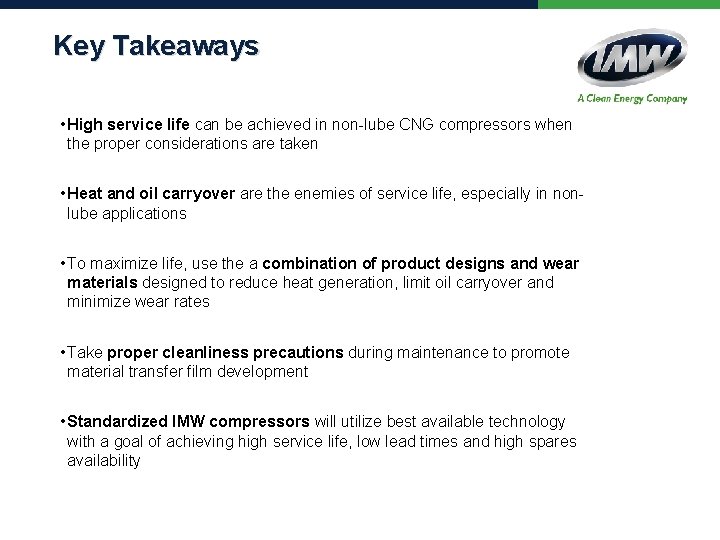 Key Takeaways

IMW
A Clean Energy Company

•High service life can be achieved in non-lube CNG compressors when the proper considerations are taken

•Heat and oil carryover are the enemies of service life, especially in non-lube applications

•To maximize life, use the a combination of product designs and wear materials designed to reduce heat generation, limit oil carryover and minimize wear rates

•Take proper cleanliness precautions during maintenance to promote material transfer film development

•Standardized IMW compressors will utilize best available technology with a goal of achieving high service life, low lead times and high spares availability